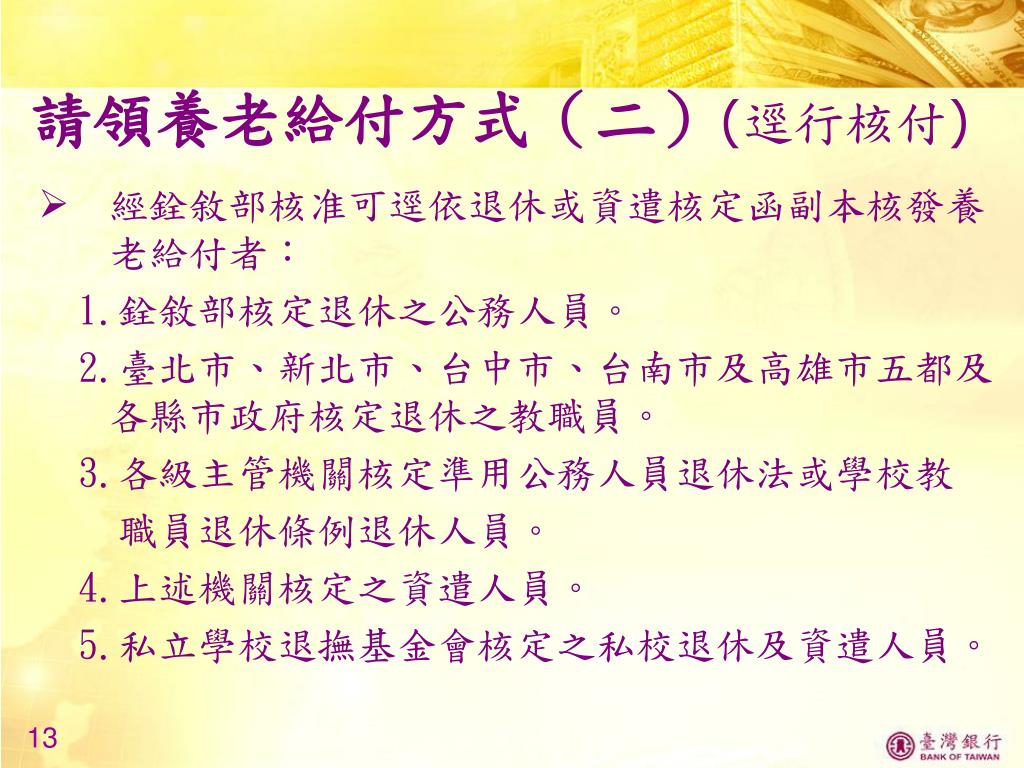 請領養老給付方式（二）(逕行核付)

➢ 經銓敘部核准可逕依退休或資遣核定函副本核發養老給付者：

1. 銓敘部核定退休之公務人員。

2. 臺北市、新北市、台中市、台南市及高雄市五都及各縣市政府核定退休之教職員。

3. 各級主管機關核定準用公務人員退休法或學校教職員退休條例退休人員。

4. 上述機關核定之資遣人員。

5. 私立學校退撫基金會核定之私校退休及資遣人員。

13

臺灣銀行
BANK OF TAIWAN